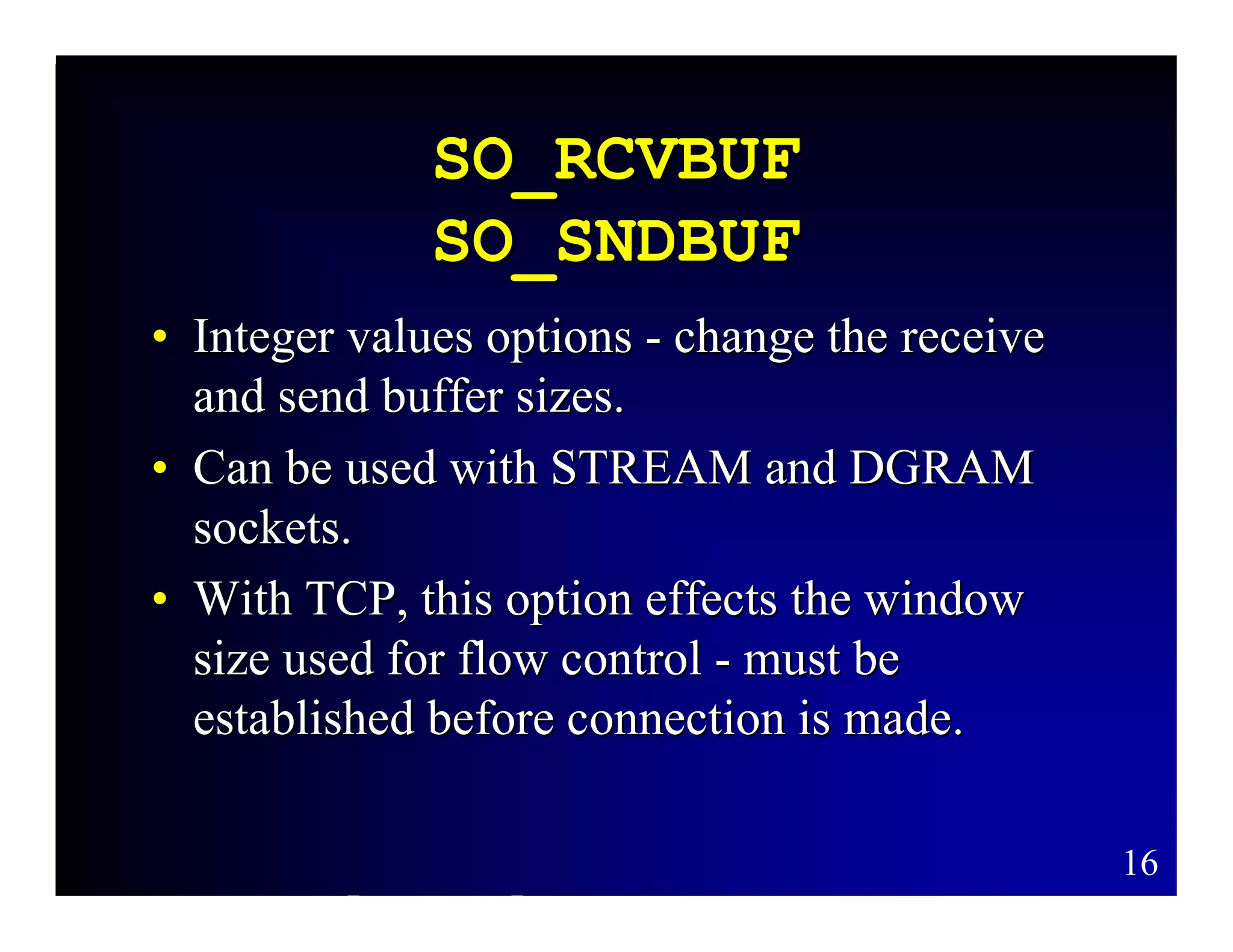 SO_RCVBUF
SO_SNDBUF

• Integer values options - change the receive and send buffer sizes.
• Can be used with STREAM and DGRAM sockets.
• With TCP, this option effects the window size used for flow control - must be established before connection is made.

16